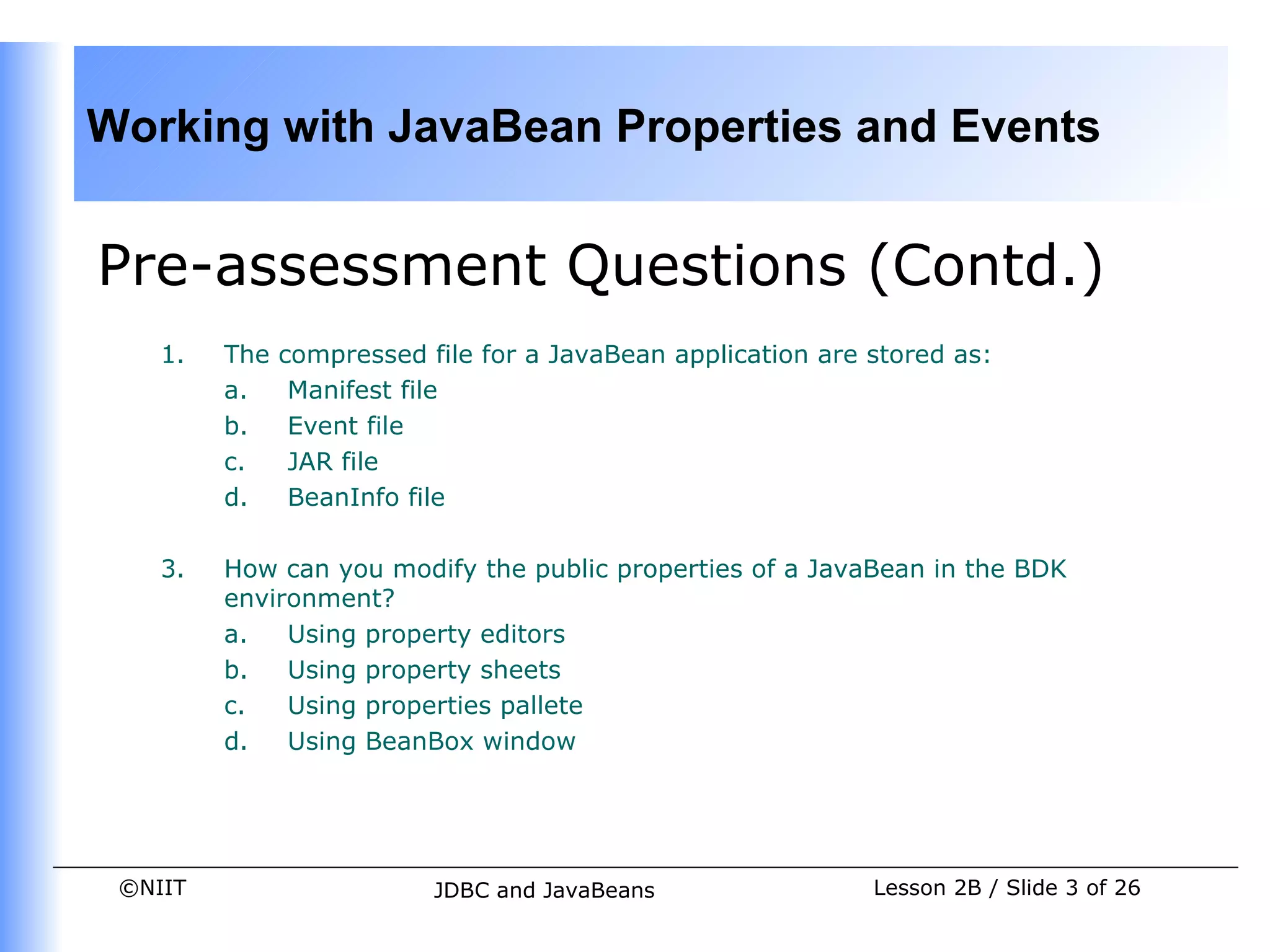 Working with JavaBean Properties and Events

Pre-assessment Questions (Contd.)

1. The compressed file for a JavaBean application are stored as:
a. Manifest file
b. Event file
c. JAR file
d. BeanInfo file

3. How can you modify the public properties of a JavaBean in the BDK environment?
a. Using property editors
b. Using property sheets
c. Using properties pallete
d. Using BeanBox window

©NIIT

JDBC and JavaBeans

Lesson 2B / Slide 3 of 26